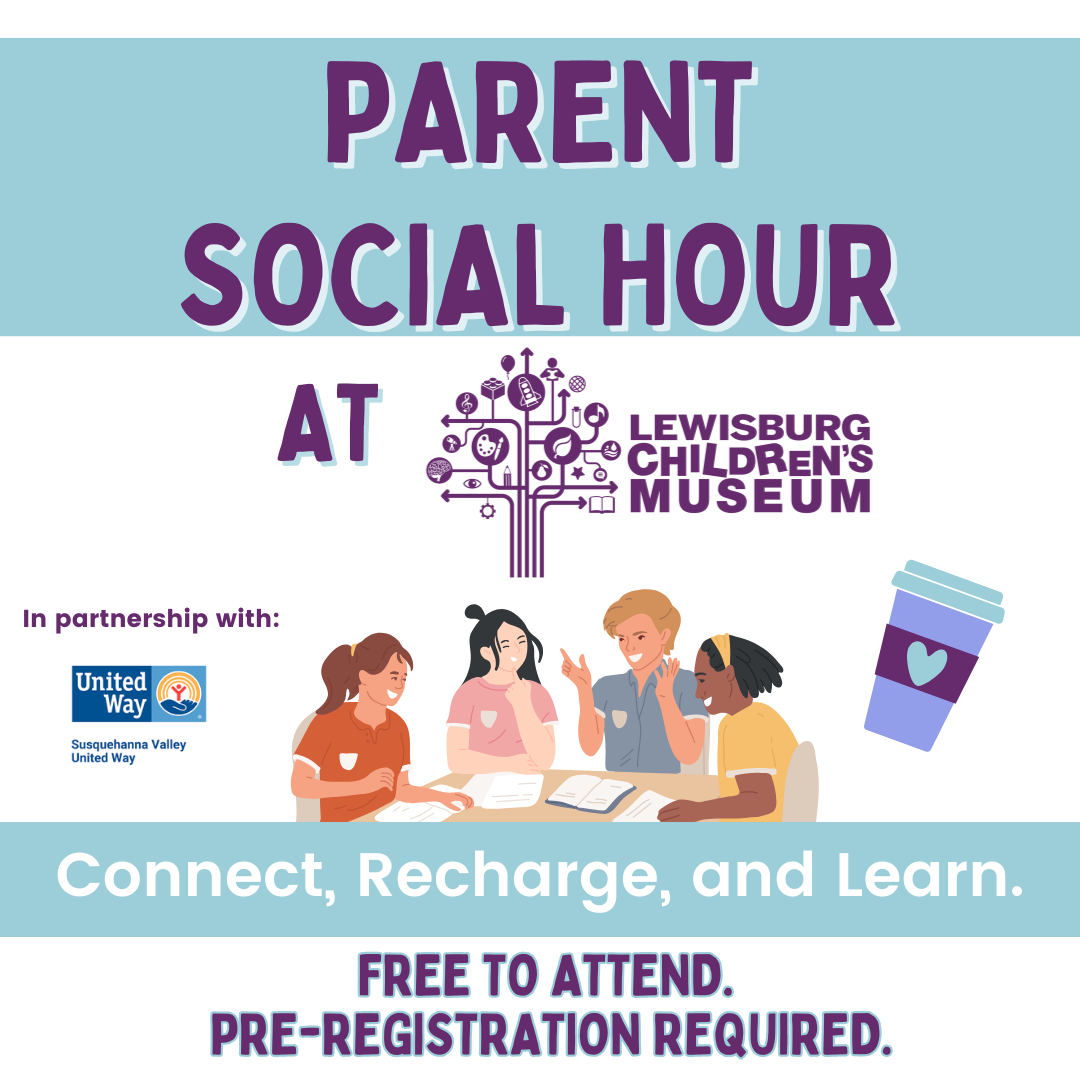 PARENT SOCIAL HOUR

AT

LEWISBURG CHILDREN'S MUSEUM

In partnership with:

United Way

Susquehanna Valley United Way

Connect, Recharge, and Learn.

FREE TO ATTEND.
PRE-REGISTRATION REQUIRED.